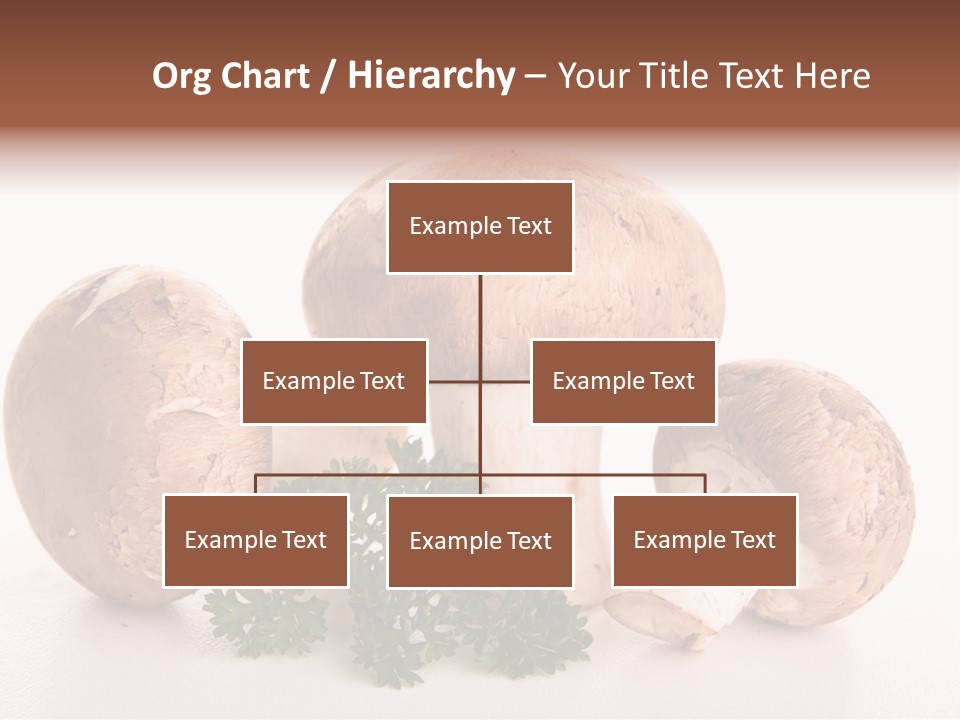 Org Chart / Hierarchy – Your Title Text Here

Example Text

Example Text

Example Text

Example Text

Example Text

Example Text